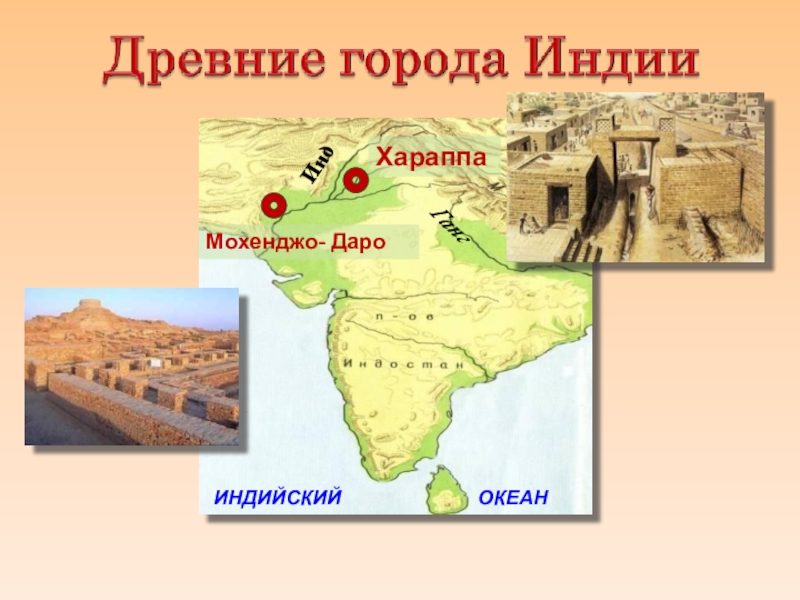 Древние города Индии

Инд

Хараппа

Ганг

Мохенджо- Даро

п-ов

Индостан

ИНДИЙСКИЙ

ОКЕАН